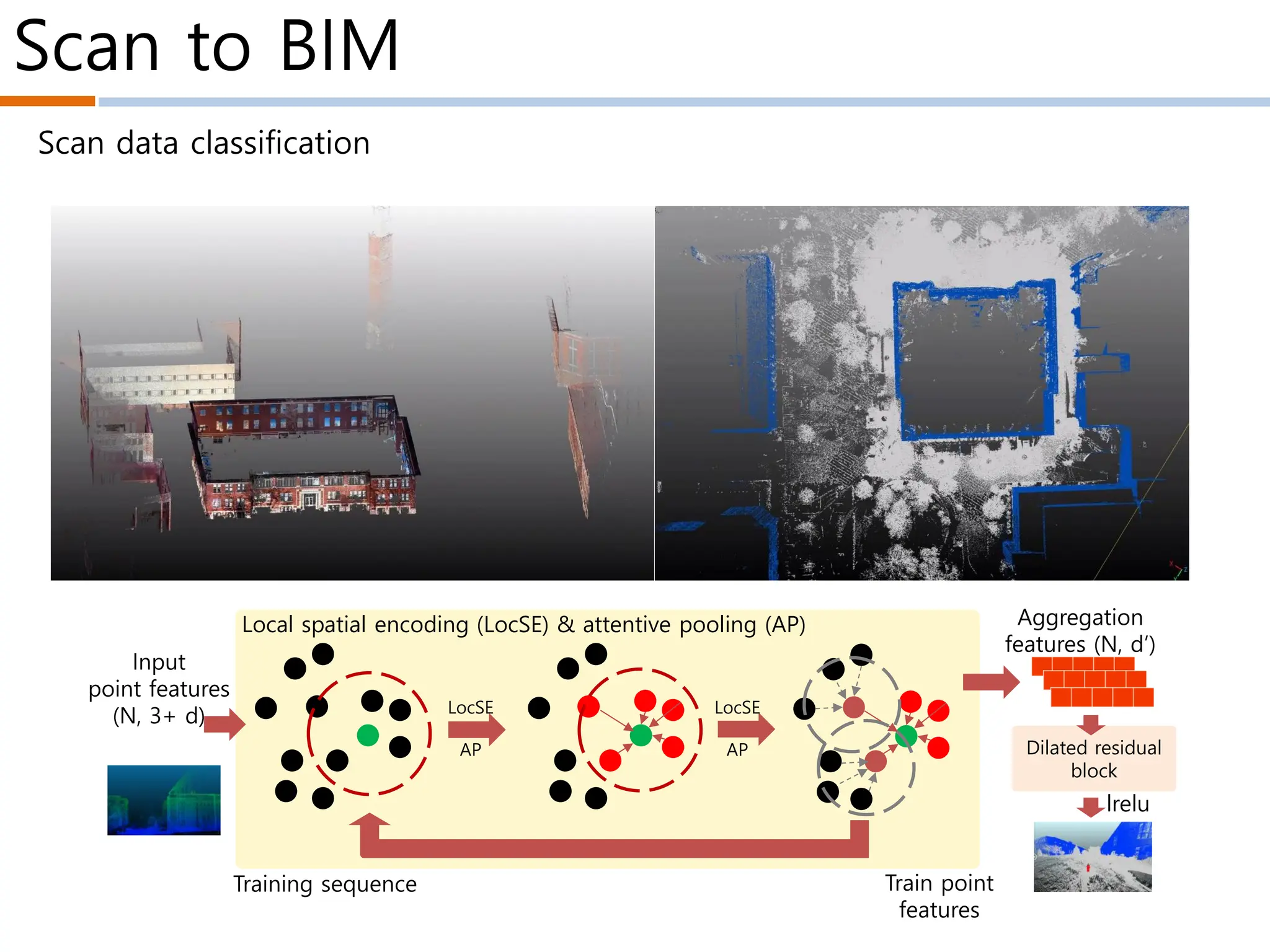 Scan to BIM

Scan data classification

Local spatial encoding (LocSE) & attentive pooling (AP)

Input point features (N, 3+ d)

LocSE
AP

LocSE
AP

Aggregation features (N, d')

Dilated residual block

lrelu

Training sequence

Train point features